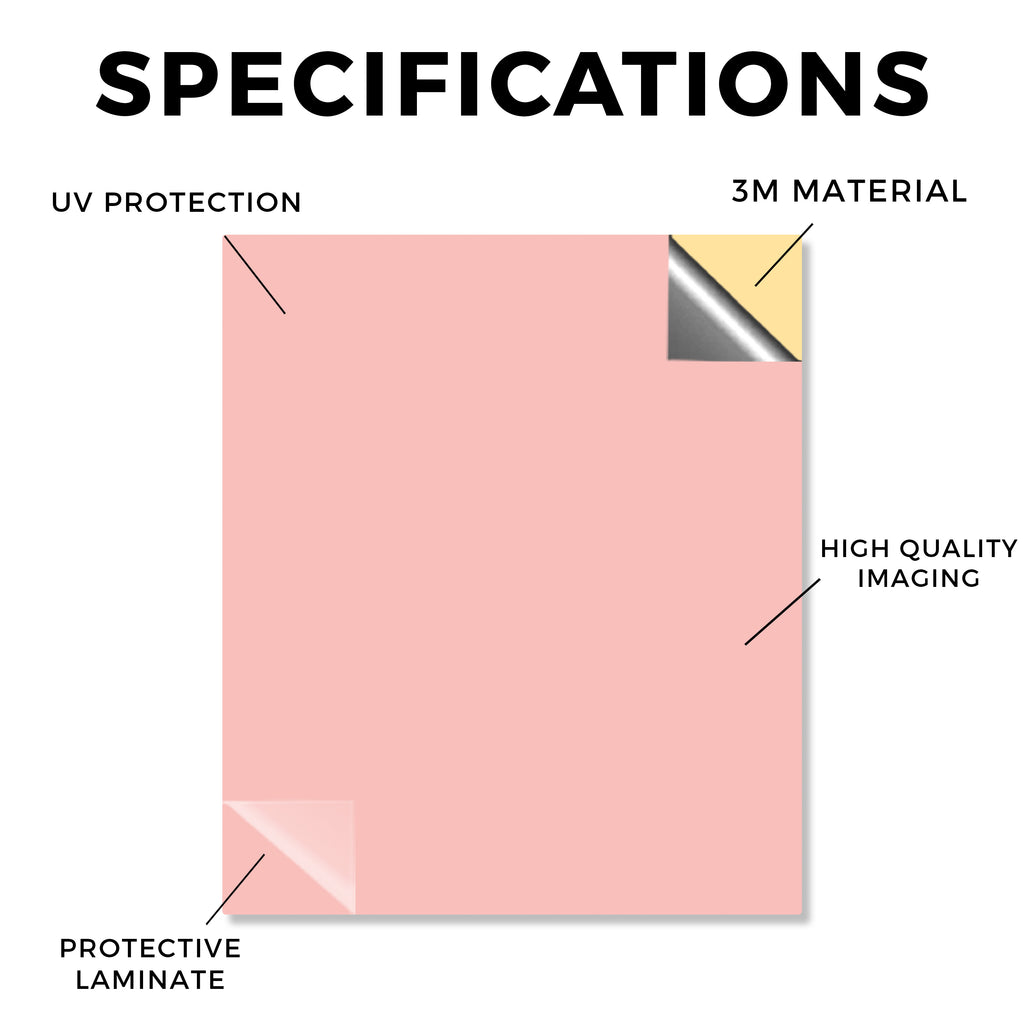 SPECIFICATIONS

UV PROTECTION

3M MATERIAL

HIGH QUALITY IMAGING

PROTECTIVE LAMINATE